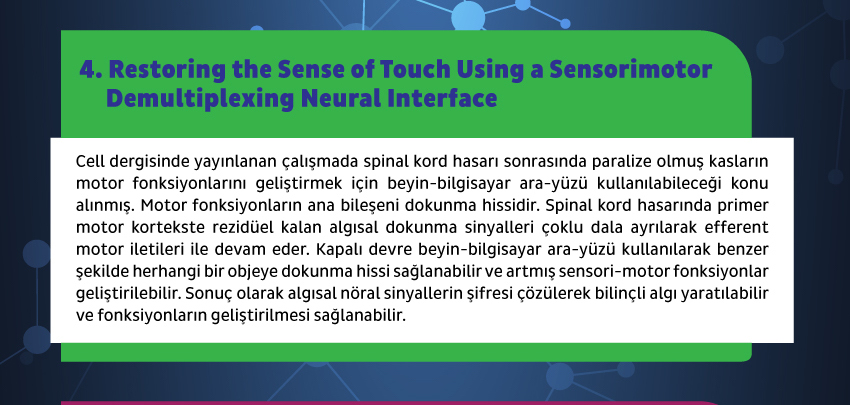 4. Restoring the Sense of Touch Using a Sensorimotor Demultiplexing Neural Interface

Cell dergisinde yayınlanan çalışmada spinal kord hasarı sonrasında paralize olmuş kasların motor fonksiyonlarını geliştirmek için beyin-bilgisayar ara-yüzü kullanılabileceği konu alınmış. Motor fonksiyonların ana bileşeni dokunma hissidir. Spinal kord hasarında primer motor kortekste rezidüel kalan algısal dokunma sinyalleri çoklu dala ayrılarak efferent motor iletileri ile devam eder. Kapalı devre beyin-bilgisayar ara-yüzü kullanılarak benzer şekilde herhangi bir objeye dokunma hissi sağlanabilir ve artmış sensori-motor fonksiyonlar geliştirilebilir. Sonuç olarak algısal nöral sinyallerin şifresi çözülerek bilinçli algı yaratılabilir ve fonksiyonların geliştirilmesi sağlanabilir.